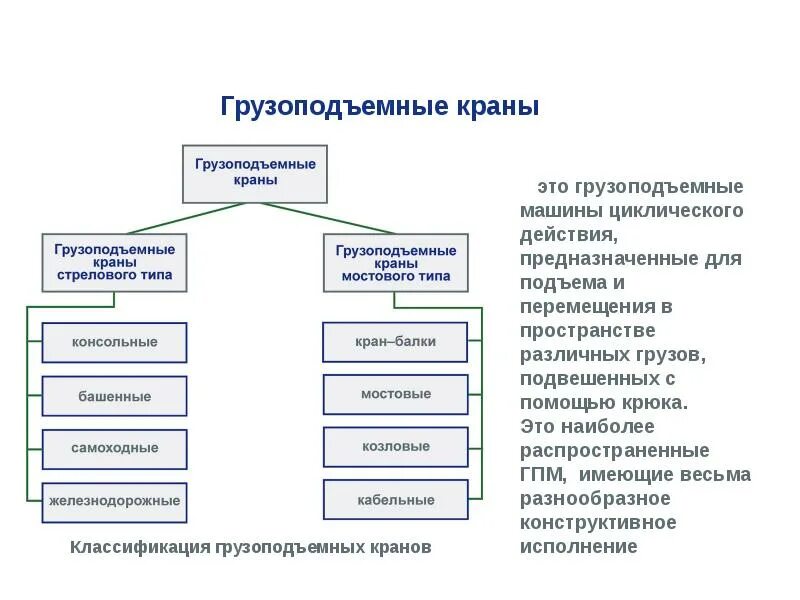 Грузоподъемные краны

Грузоподъемные краны

Грузоподъемные краны стрелового типа

консольные

башенные

самоходные

железнодорожные

Грузоподъемные краны мостового типа

кран–балки

мостовые

козловые

кабельные

Классификация грузоподъемных кранов

это грузоподъемные машины циклического действия, предназначенные для подъема и перемещения в пространстве различных грузов, подвешенных с помощью крюка. Это наиболее распространенные ГПМ, имеющие весьма разнообразное конструктивное исполнение